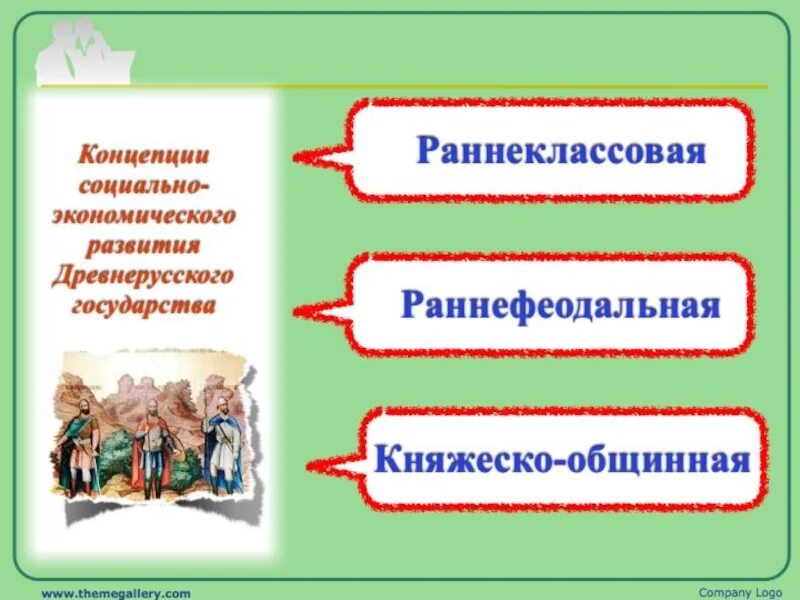 Концепции социально-экономического развития Древнерусского государства

Раннеклассовая

Раннефеодальная

Княжеско-общинная

www.themegallery.com

Company Logo